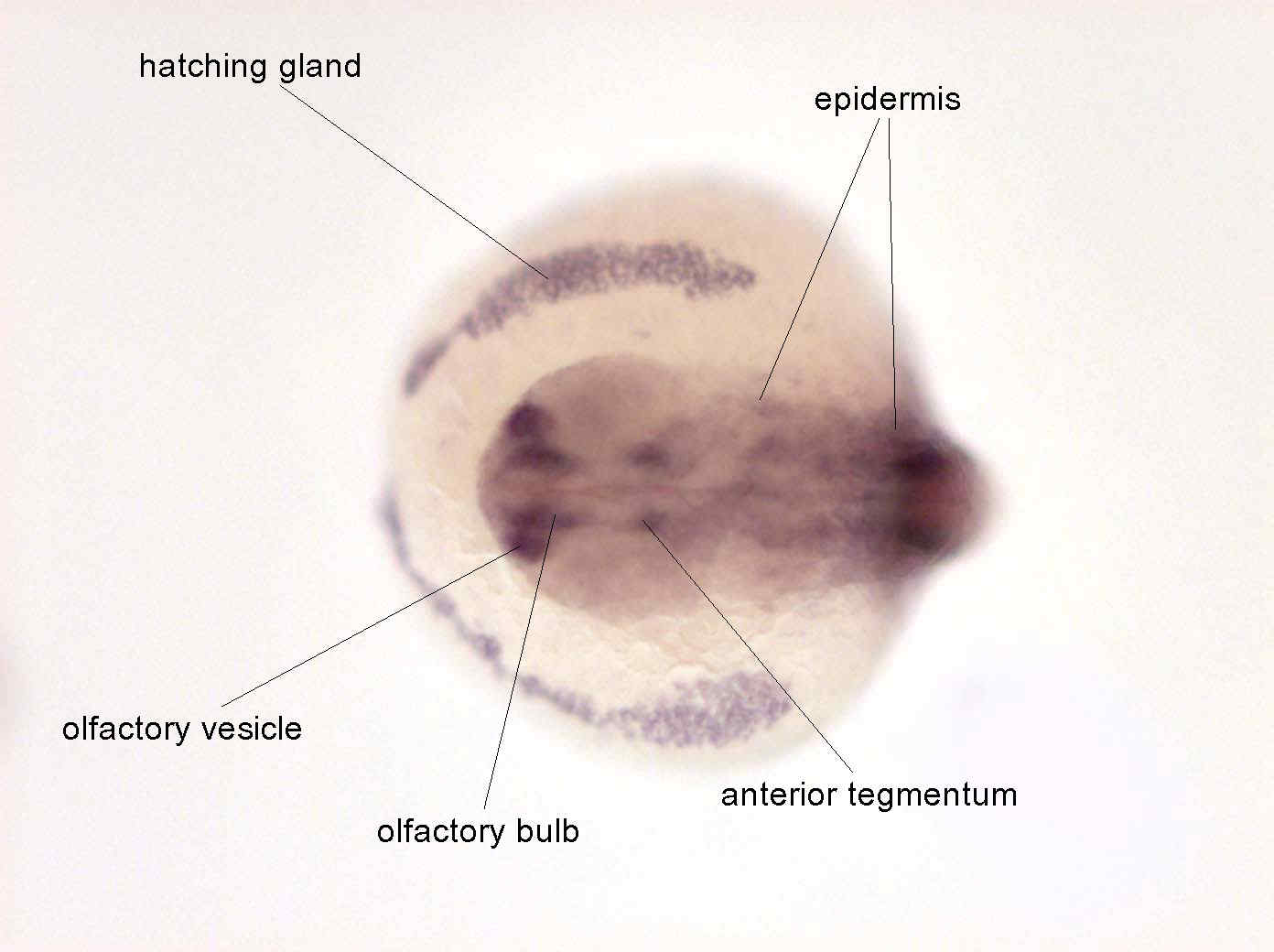 hatching gland

epidermis

olfactory vesicle

olfactory bulb

anterior tegmentum